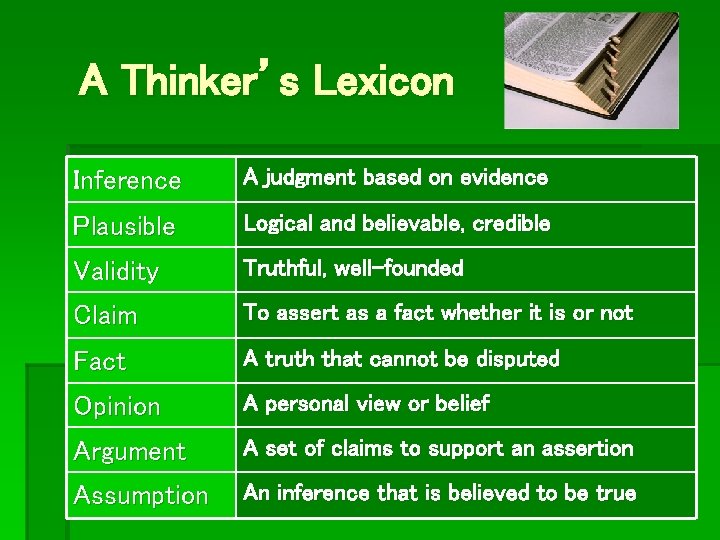 A Thinker's Lexicon

| Inference | A judgment based on evidence |
|---|---|
| Plausible | Logical and believable, credible |
| Validity | Truthful, well-founded |
| Claim | To assert as a fact whether it is or not |
| Fact | A truth that cannot be disputed |
| Opinion | A personal view or belief |
| Argument | A set of claims to support an assertion |
| Assumption | An inference that is believed to be true |